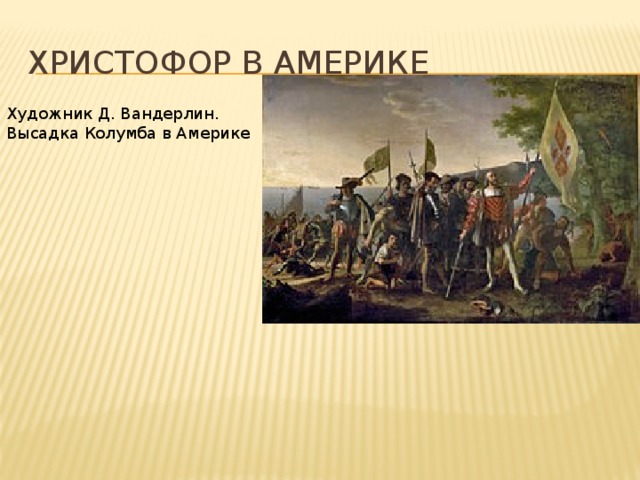 ХРИСТОФОР В АМЕРИКЕ

Художник Д. Вандерлин. Высадка Колумба в Америке